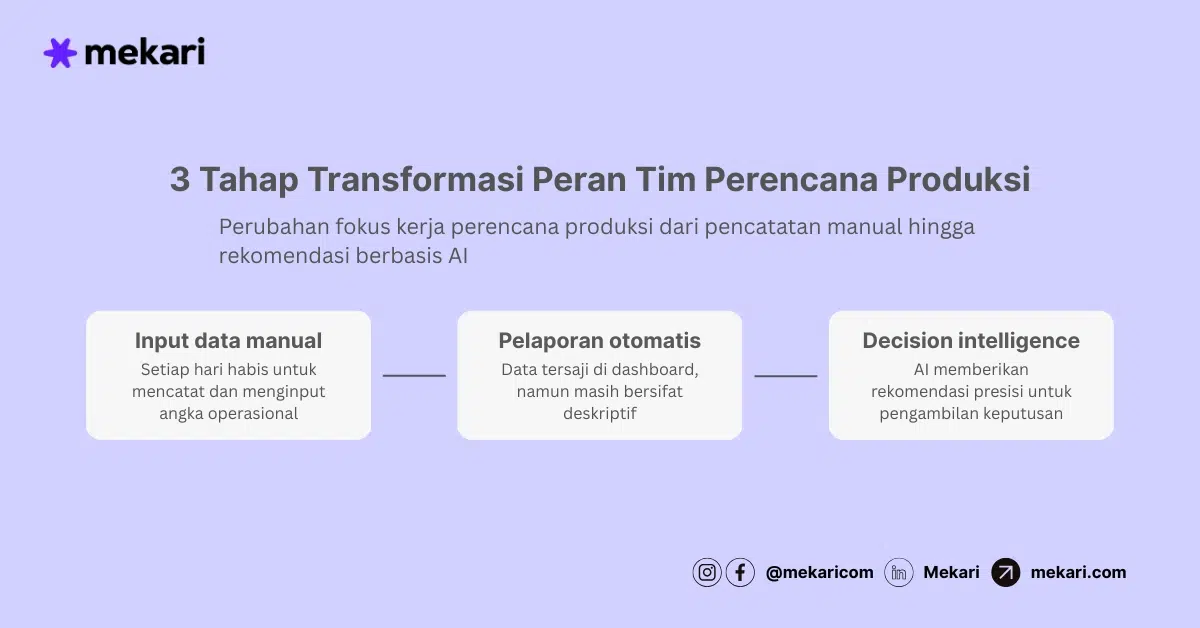 mekari

3 Tahap Transformasi Peran Tim Perencana Produksi

Perubahan fokus kerja perencana produksi dari pencatatan manual hingga rekomendasi berbasis AI

Input data manual
Setiap hari habis untuk mencatat dan menginput angka operasional

Pelaporan otomatis
Data tersaji di dashboard, namun masih bersifat deskriptif

Decision intelligence
AI memberikan rekomendasi presisi untuk pengambilan keputusan

@mekaricom Mekari mekari.com